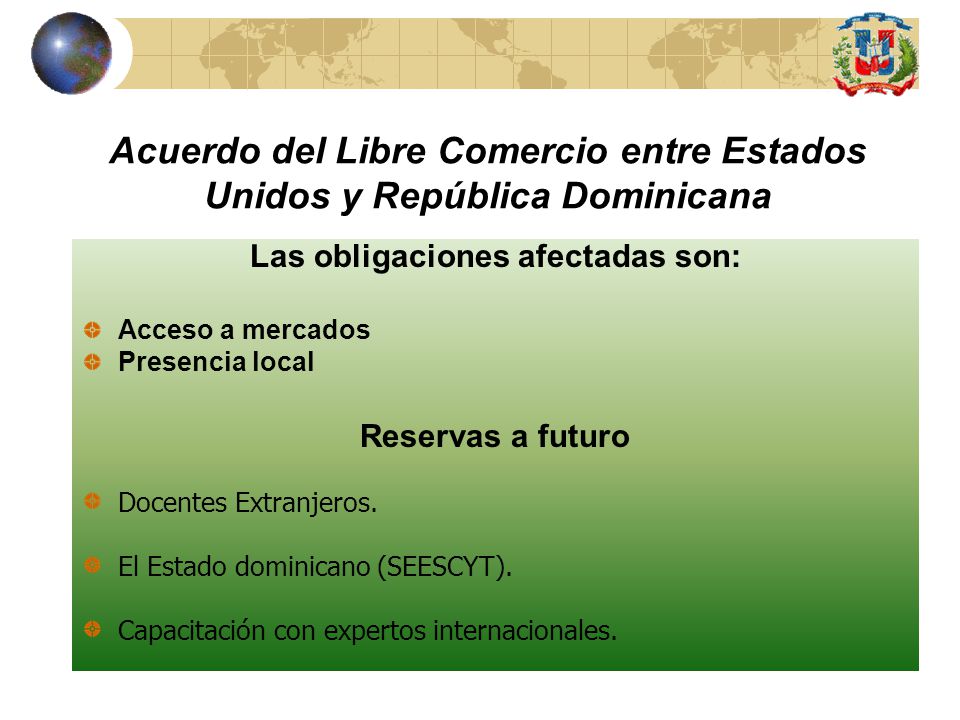 Acuerdo del Libre Comercio entre Estados Unidos y República Dominicana

Las obligaciones afectadas son:

Acceso a mercados
Presencia local

Reservas a futuro

Docentes Extranjeros.

El Estado dominicano (SEESCYT).

Capacitación con expertos internacionales.